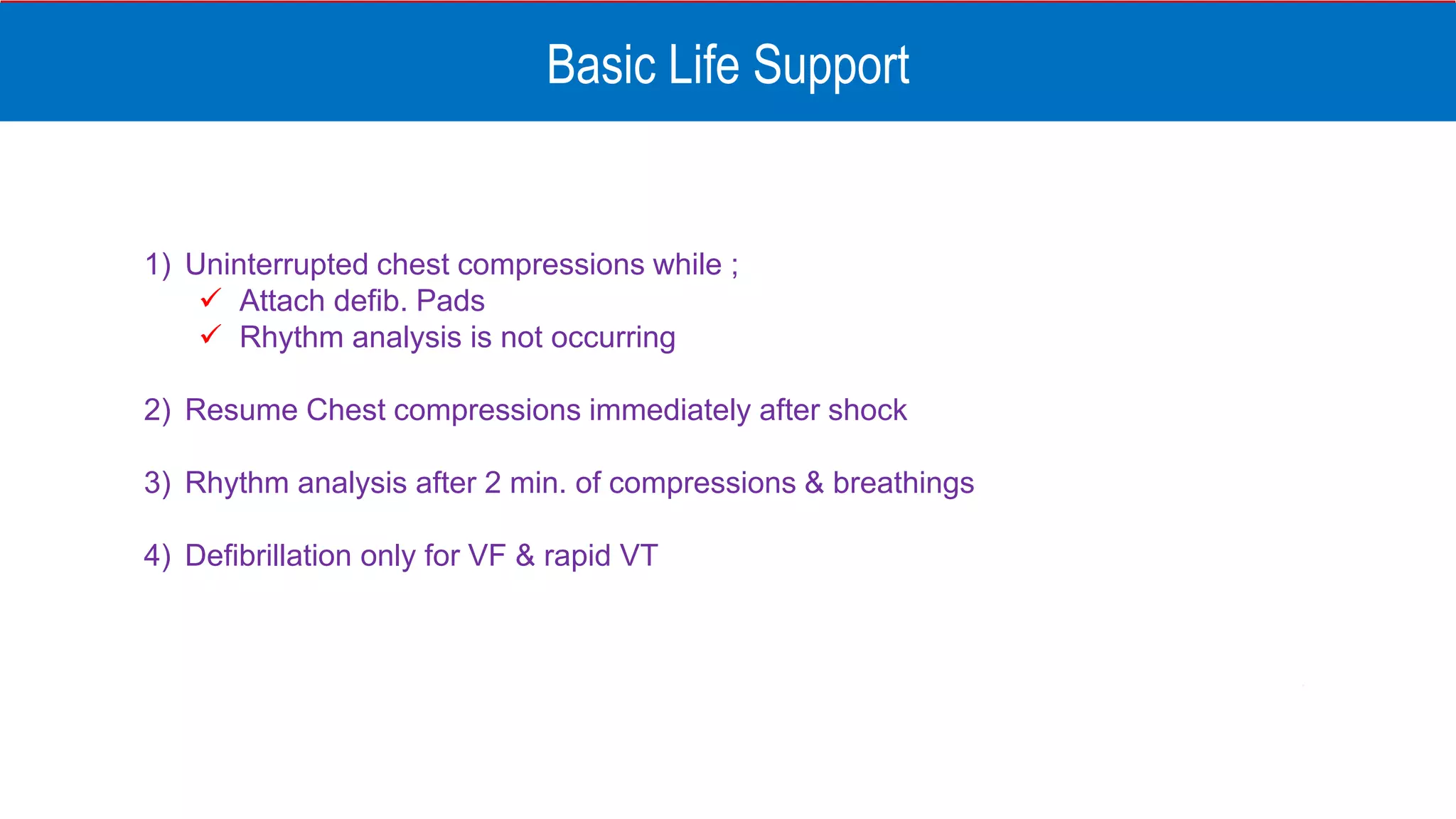 Basic Life Support

1) Uninterrupted chest compressions while ;
✓ Attach defib. Pads
✓ Rhythm analysis is not occurring

2) Resume Chest compressions immediately after shock

3) Rhythm analysis after 2 min. of compressions & breathings

4) Defibrillation only for VF & rapid VT